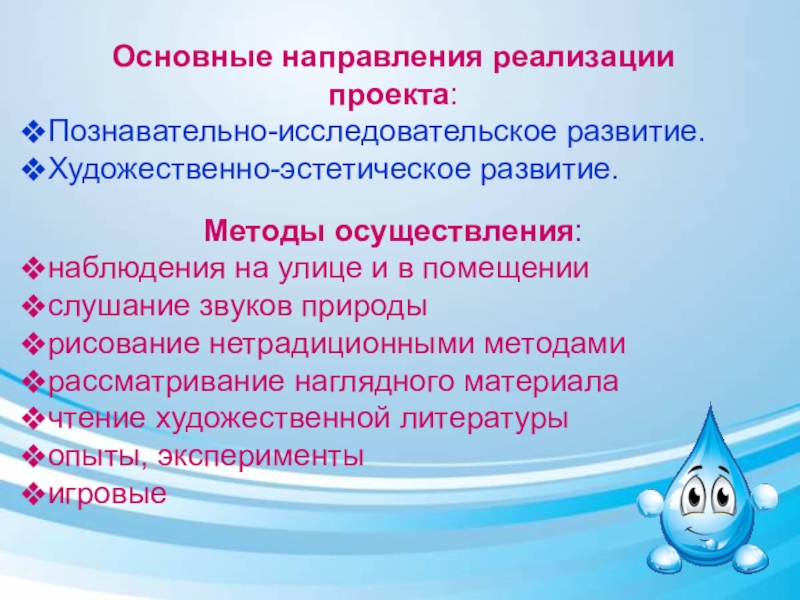 Основные направления реализации проекта:

❖Познавательно-исследовательское развитие.
❖Художественно-эстетическое развитие.

Методы осуществления:

❖наблюдения на улице и в помещении
❖слушание звуков природы
❖рисование нетрадиционными методами
❖рассматривание наглядного материала
❖чтение художественной литературы
❖опыты, эксперименты
❖игровые